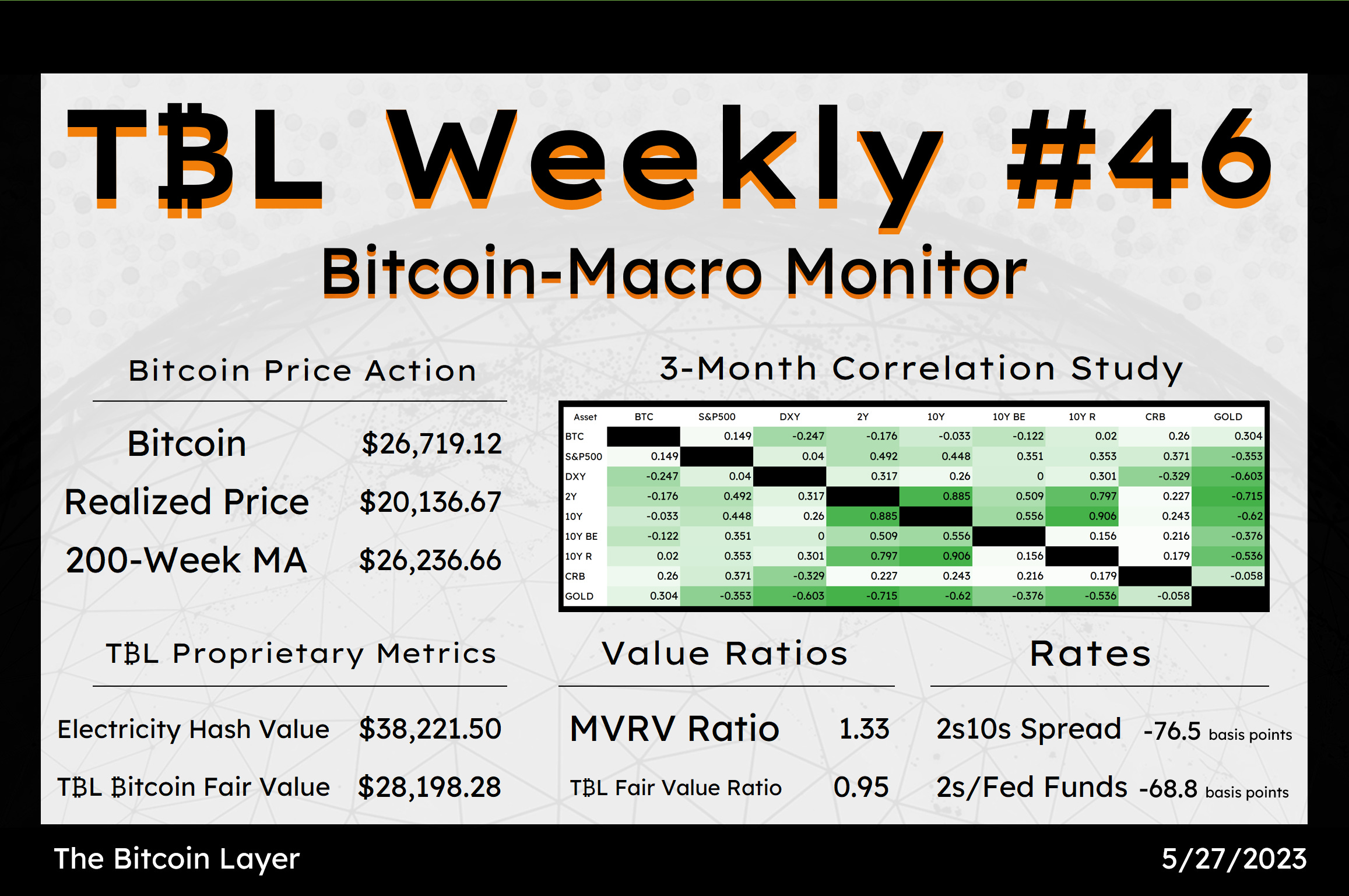 T₿L Weekly #46

Bitcoin-Macro Monitor

Bitcoin Price Action

Bitcoin $26,719.12

Realized Price $20,136.67

200-Week MA $26,236.66

3-Month Correlation Study

| Asset | BTC | S&P500 | DXY | 2Y | 10Y | 10Y BE | 10Y R | CRB | GOLD |
|---|---|---|---|---|---|---|---|---|---|
| BTC | | 0.149 | -0.247 | -0.176 | -0.033 | -0.122 | 0.02 | 0.26 | 0.304 |
| S&P500 | 0.149 | | 0.04 | 0.492 | 0.448 | 0.351 | 0.353 | 0.371 | -0.353 |
| DXY | -0.247 | 0.04 | | 0.317 | 0.26 | 0 | 0.301 | -0.329 | -0.603 |
| 2Y | -0.176 | 0.492 | 0.317 | | 0.885 | 0.509 | 0.797 | 0.227 | -0.715 |
| 10Y | -0.033 | 0.448 | 0.26 | 0.885 | | 0.556 | 0.906 | 0.243 | -0.62 |
| 10Y BE | -0.122 | 0.351 | 0 | 0.509 | 0.556 | | 0.156 | 0.216 | -0.376 |
| 10Y R | 0.02 | 0.353 | 0.301 | 0.797 | 0.906 | 0.156 | | 0.179 | -0.536 |
| CRB | 0.26 | 0.371 | -0.329 | 0.227 | 0.243 | 0.216 | 0.179 | | -0.058 |
| GOLD | 0.304 | -0.353 | -0.603 | -0.715 | -0.62 | -0.376 | -0.536 | -0.058 | |

T₿L Proprietary Metrics

Electricity Hash Value $38,221.50

T₿L ₿itcoin Fair Value $28,198.28

Value Ratios

MVRV Ratio 1.33

T₿L Fair Value Ratio 0.95

Rates

2s10s Spread -76.5 basis points

2s/Fed Funds -68.8 basis points

The Bitcoin Layer

5/27/2023